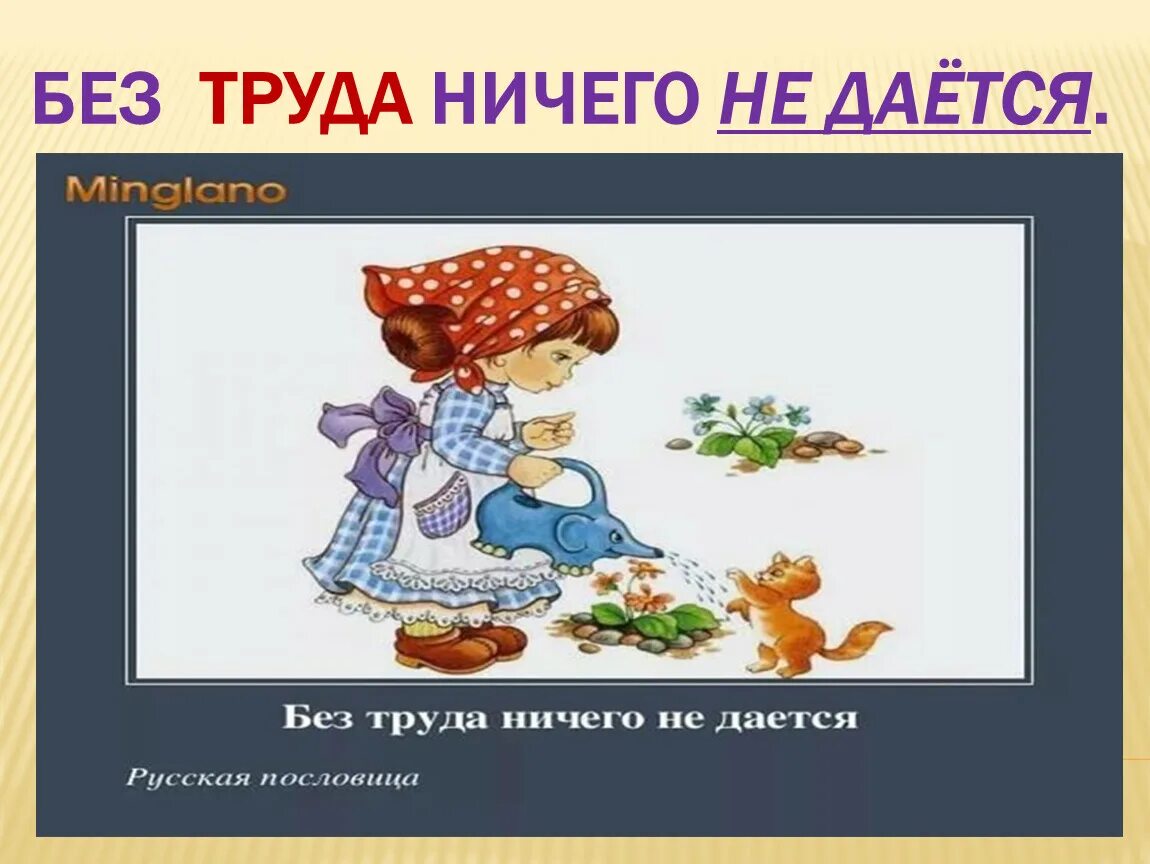 БЕЗ ТРУДА НИЧЕГО НЕ ДАЁТСЯ.

Minglano

Без труда ничего не дается

Русская пословица